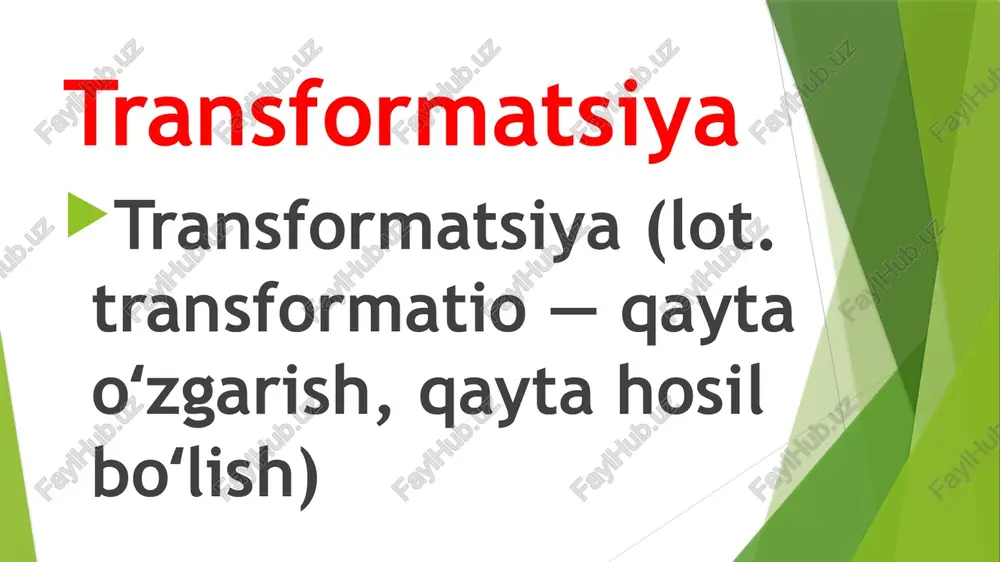 Transformatsiya

Transformatsiya (lot. transformatio — qayta oʻzgarish, qayta hosil boʻlish)

FaylHub.uz